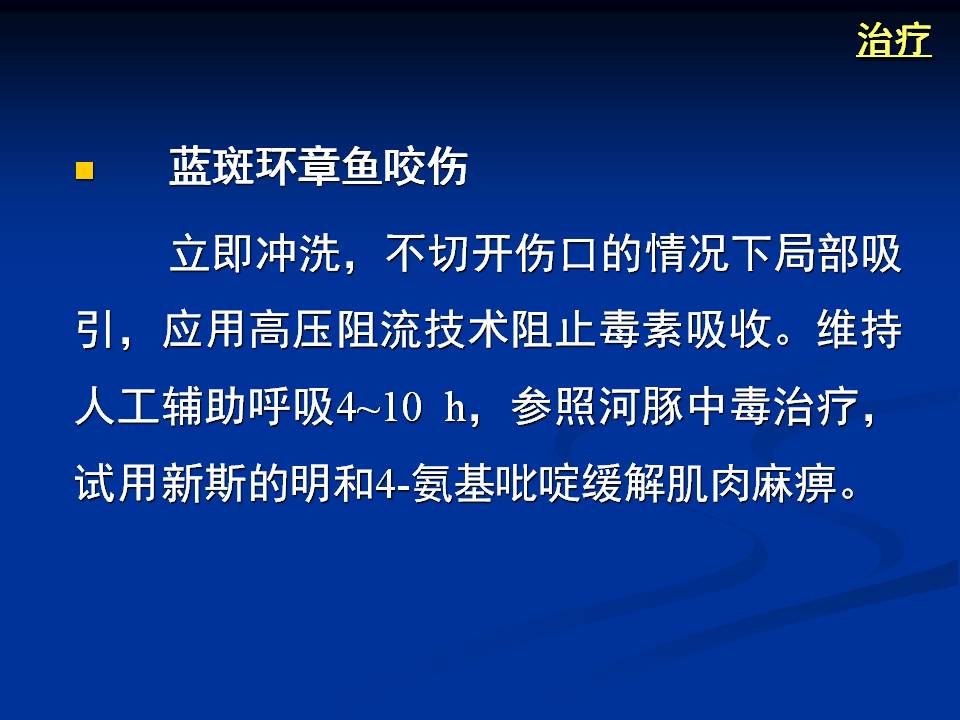 治疗

蓝斑环章鱼咬伤

立即冲洗，不切开伤口的情况下局部吸引，应用高压阻流技术阻止毒素吸收。维持人工辅助呼吸4~10 h，参照河豚中毒治疗，试用新斯的明和4-氨基吡啶缓解肌肉麻痹。